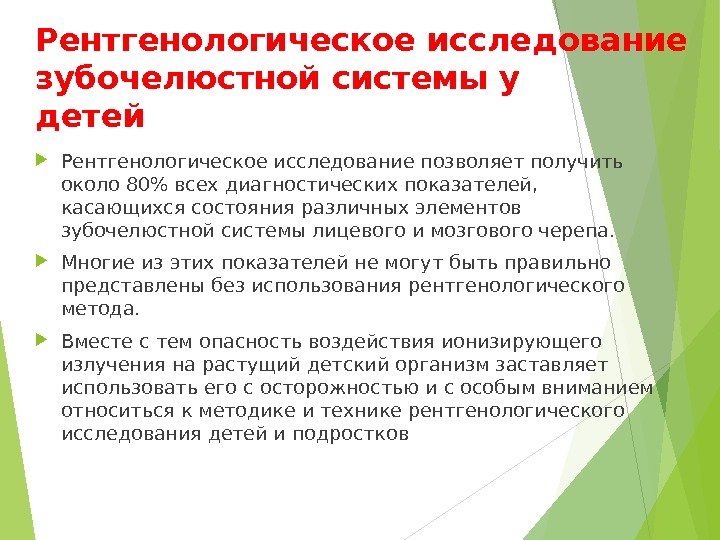 Рентгенологическое исследование зубочелюстной системы у детей

Рентгенологическое исследование позволяет получить около 80% всех диагностических показателей, касающихся состояния различных элементов зубочелюстной системы лицевого и мозгового черепа.

Многие из этих показателей не могут быть правильно представлены без использования рентгенологического метода.

Вместе с тем опасность воздействия ионизирующего излучения на растущий детский организм заставляет использовать его с осторожностью и с особым вниманием относиться к методике и технике рентгенологического исследования детей и подростков